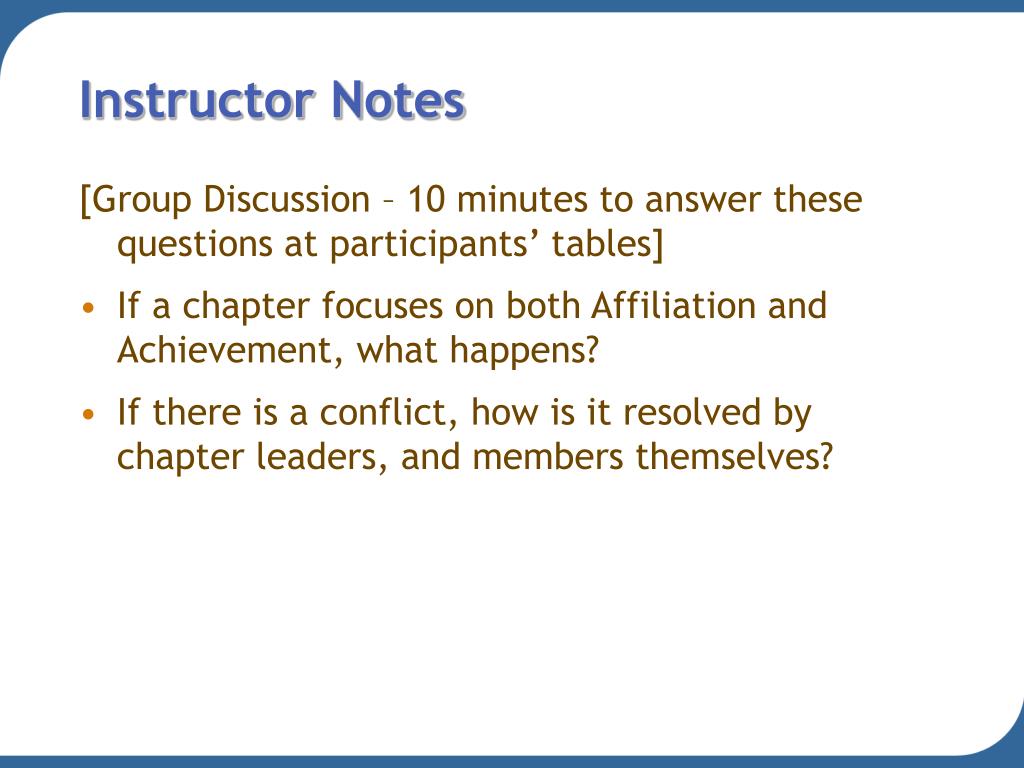 Instructor Notes

[Group Discussion – 10 minutes to answer these questions at participants’ tables]

• If a chapter focuses on both Affiliation and Achievement, what happens?

• If there is a conflict, how is it resolved by chapter leaders, and members themselves?